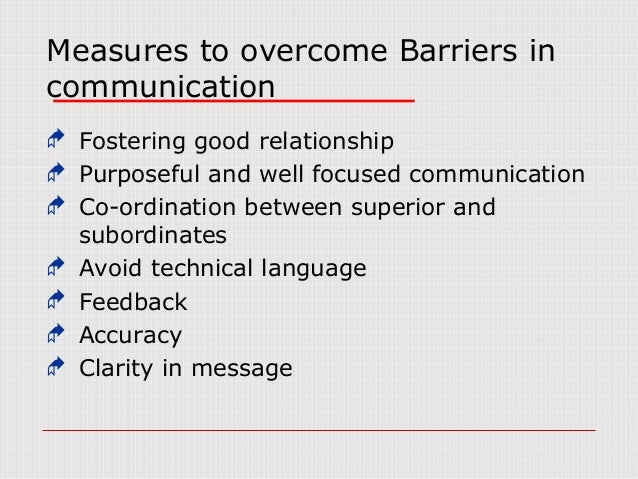 Measures to overcome Barriers in communication

Fostering good relationship
Purposeful and well focused communication
Co-ordination between superior and subordinates
Avoid technical language
Feedback
Accuracy
Clarity in message